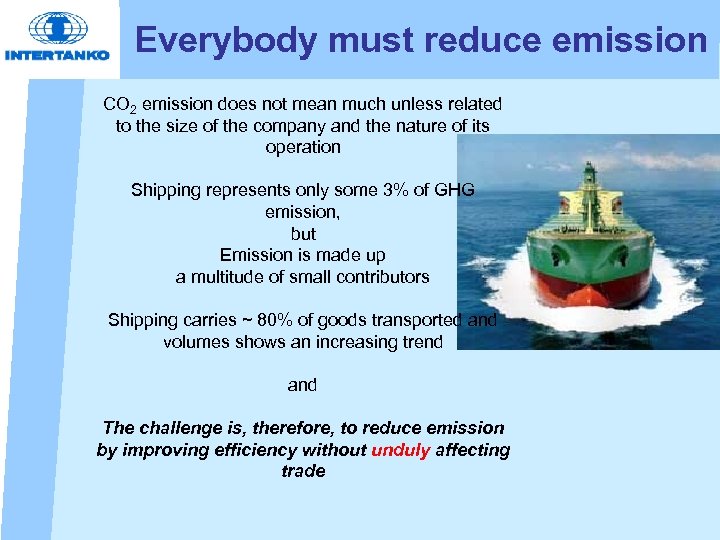 INTERTANKO

Everybody must reduce emission

$CO_2$ emission does not mean much unless related to the size of the company and the nature of its operation

Shipping represents only some 3% of GHG emission,
but
Emission is made up
a multitude of small contributors

Shipping carries ~ 80% of goods transported and volumes shows an increasing trend

and

The challenge is, therefore, to reduce emission by improving efficiency without unduly affecting trade